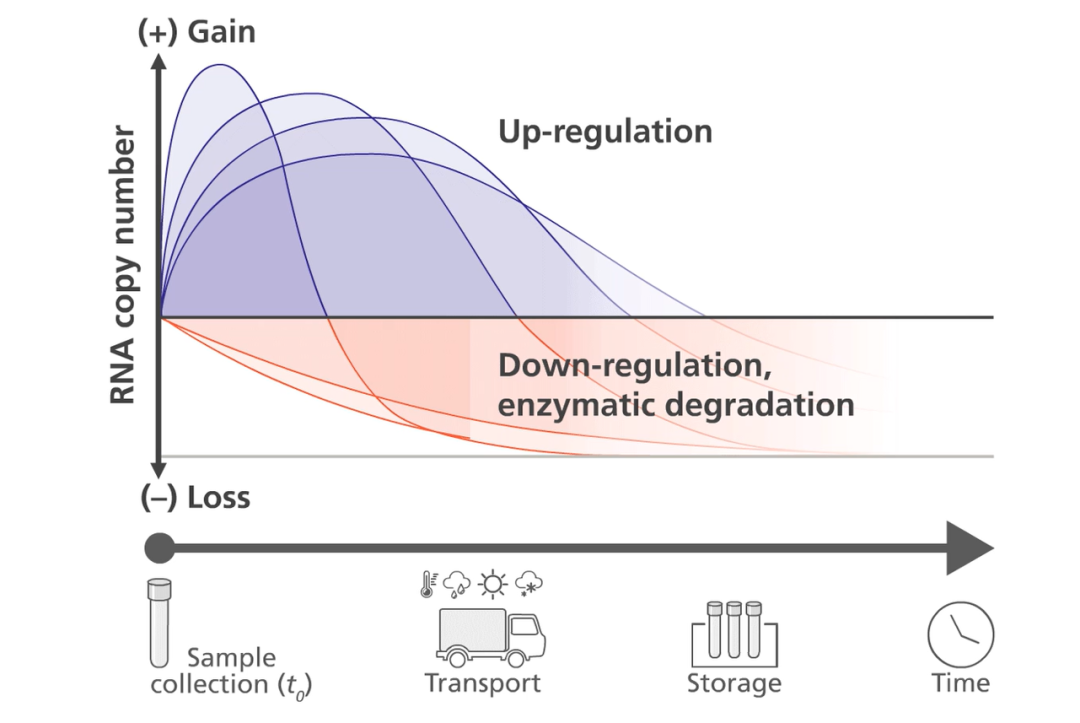 (+) Gain

RNA copy number

Up-regulation

Down-regulation, enzymatic degradation

(–) Loss

Sample collection ($t_0$)

Transport

Storage

Time